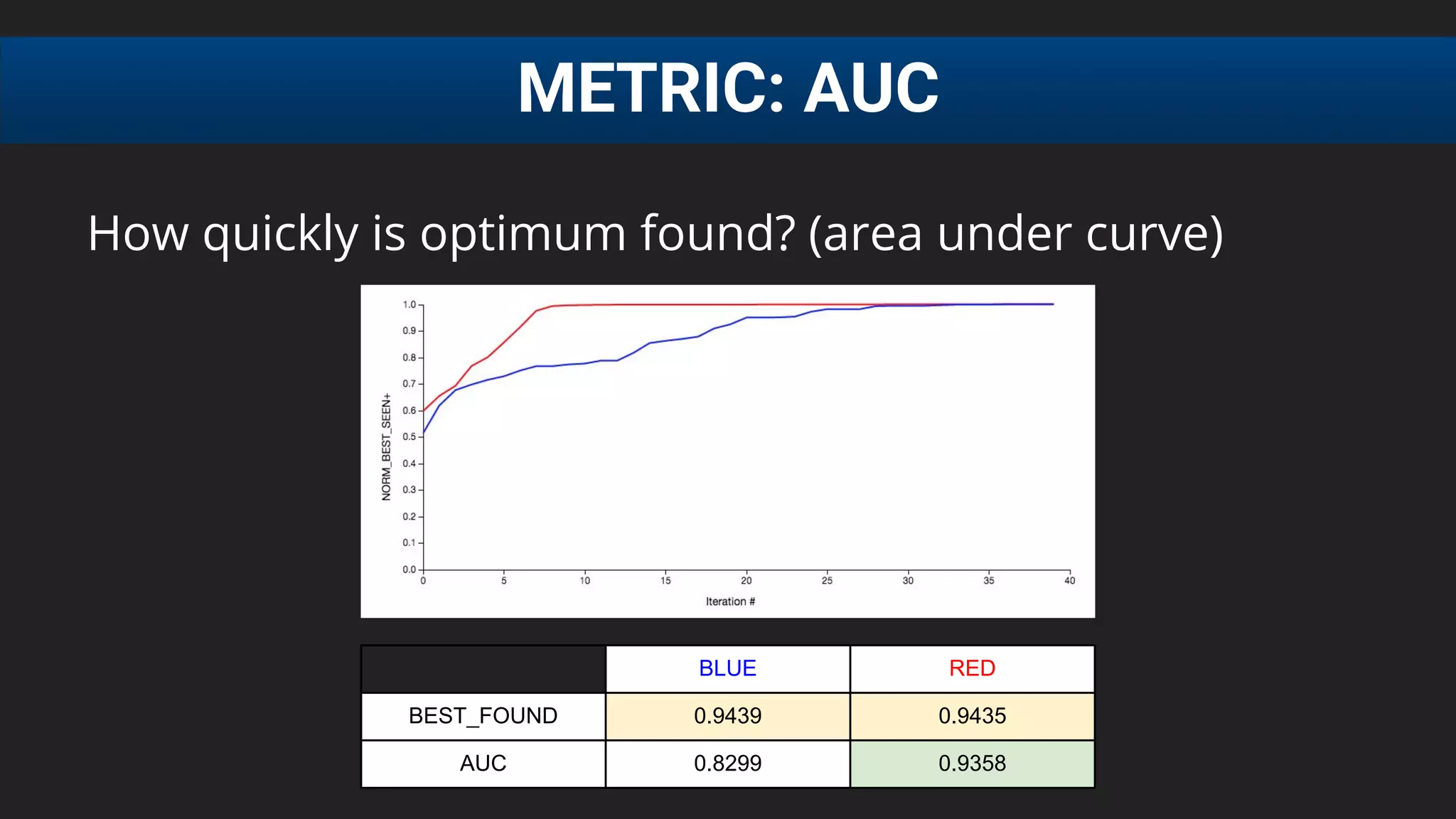 METRIC: AUC

How quickly is optimum found? (area under curve)

NORM_BEST_SEEN+
1.0
0.9
0.8
0.7
0.6
0.5
0.4
0.3
0.2
0.1
0.0
0 5 10 15 20 25 30 35 40
Iteration #

| | BLUE | RED |
|---|---|---|
| BEST_FOUND | 0.9439 | 0.9435 |
| AUC | 0.8299 | 0.9358 |